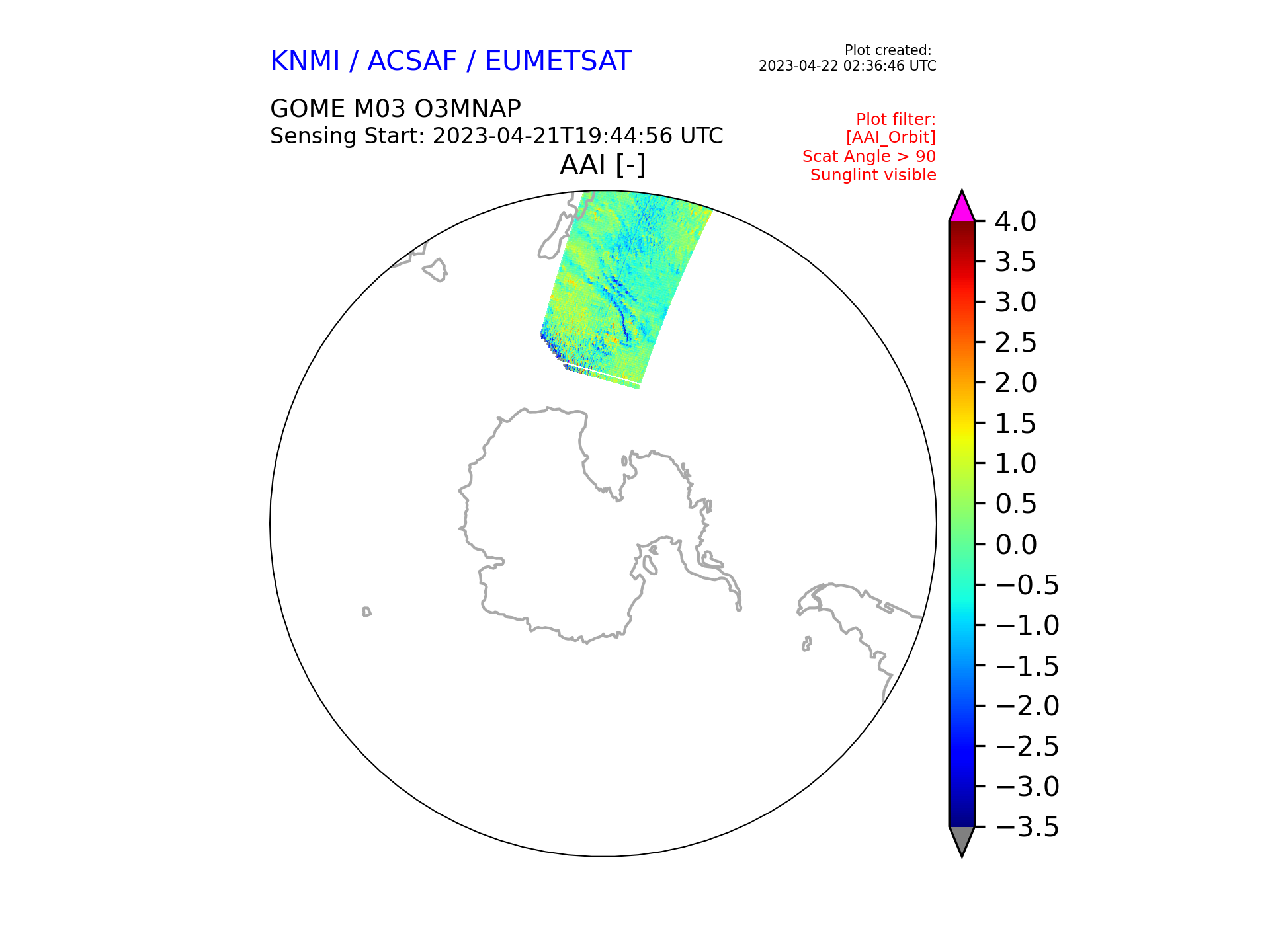 KNMI / ACSAF / EUMETSAT

Plot created:
2023-04-22 02:36:46 UTC

GOME M03 O3MNAP
Sensing Start: 2023-04-21T19:44:56 UTC

Plot filter:
[AAI_Orbit]
Scat Angle > 90
Sunglint visible

AAI [-]

4.0
3.5
3.0
2.5
2.0
1.5
1.0
0.5
0.0
−0.5
−1.0
−1.5
−2.0
−2.5
−3.0
−3.5